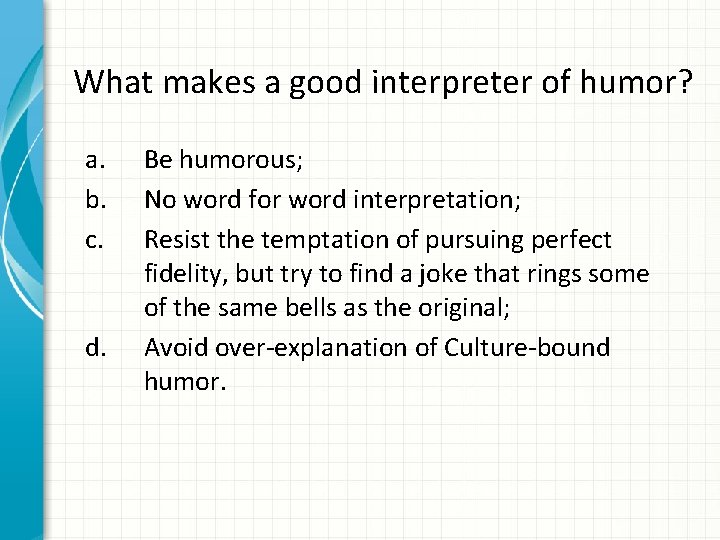 What makes a good interpreter of humor?

a. Be humorous;

b. No word for word interpretation;

c. Resist the temptation of pursuing perfect fidelity, but try to find a joke that rings some of the same bells as the original;

d. Avoid over-explanation of Culture-bound humor.